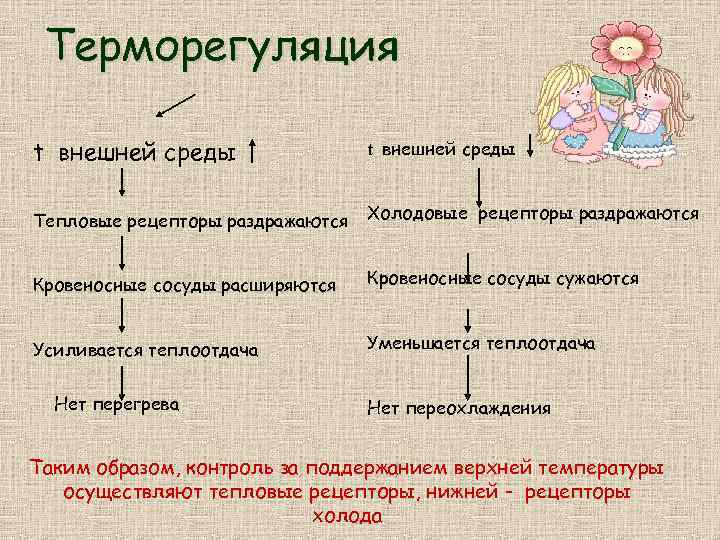 Терморегуляция

t внешней среды ↑

Тепловые рецепторы раздражаются

Кровеносные сосуды расширяются

Усиливается теплоотдача

Нет перегрева

t внешней среды ↓

Холодовые рецепторы раздражаются

Кровеносные сосуды сужаются

Уменьшается теплоотдача

Нет переохлаждения

Таким образом, контроль за поддержанием верхней температуры осуществляют тепловые рецепторы, нижней – рецепторы холода